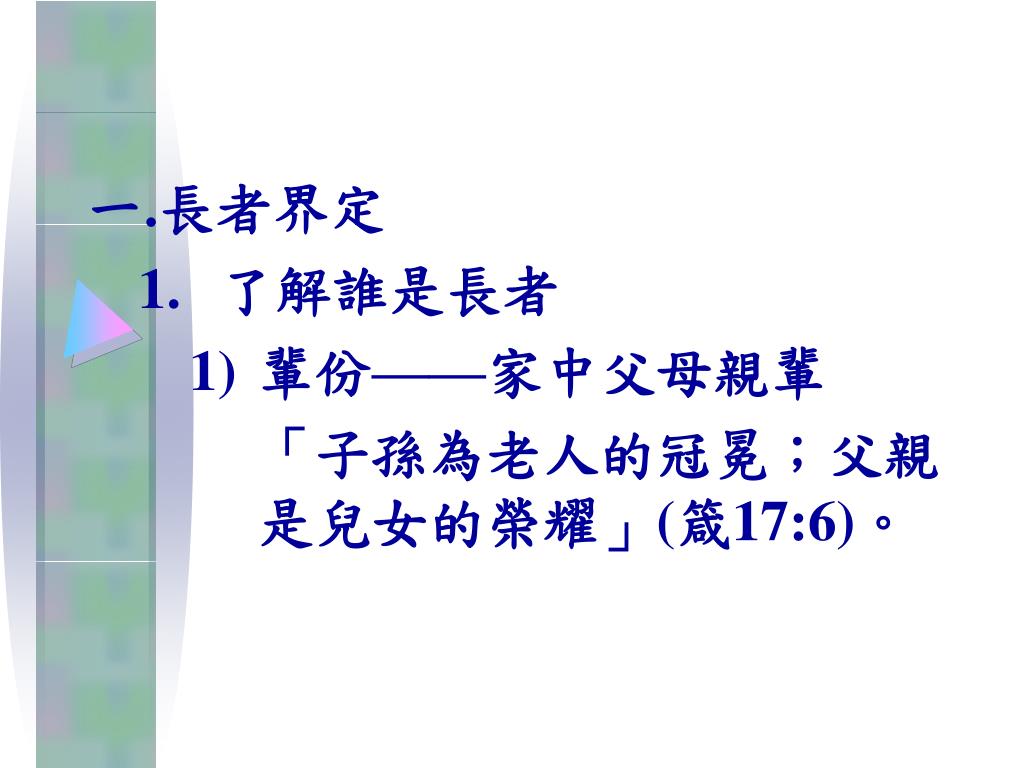 一.長者界定

1. 了解誰是長者

1) 輩份——家中父母親輩

「子孫為老人的冠冕；父親是兒女的榮耀」(箴17:6)。